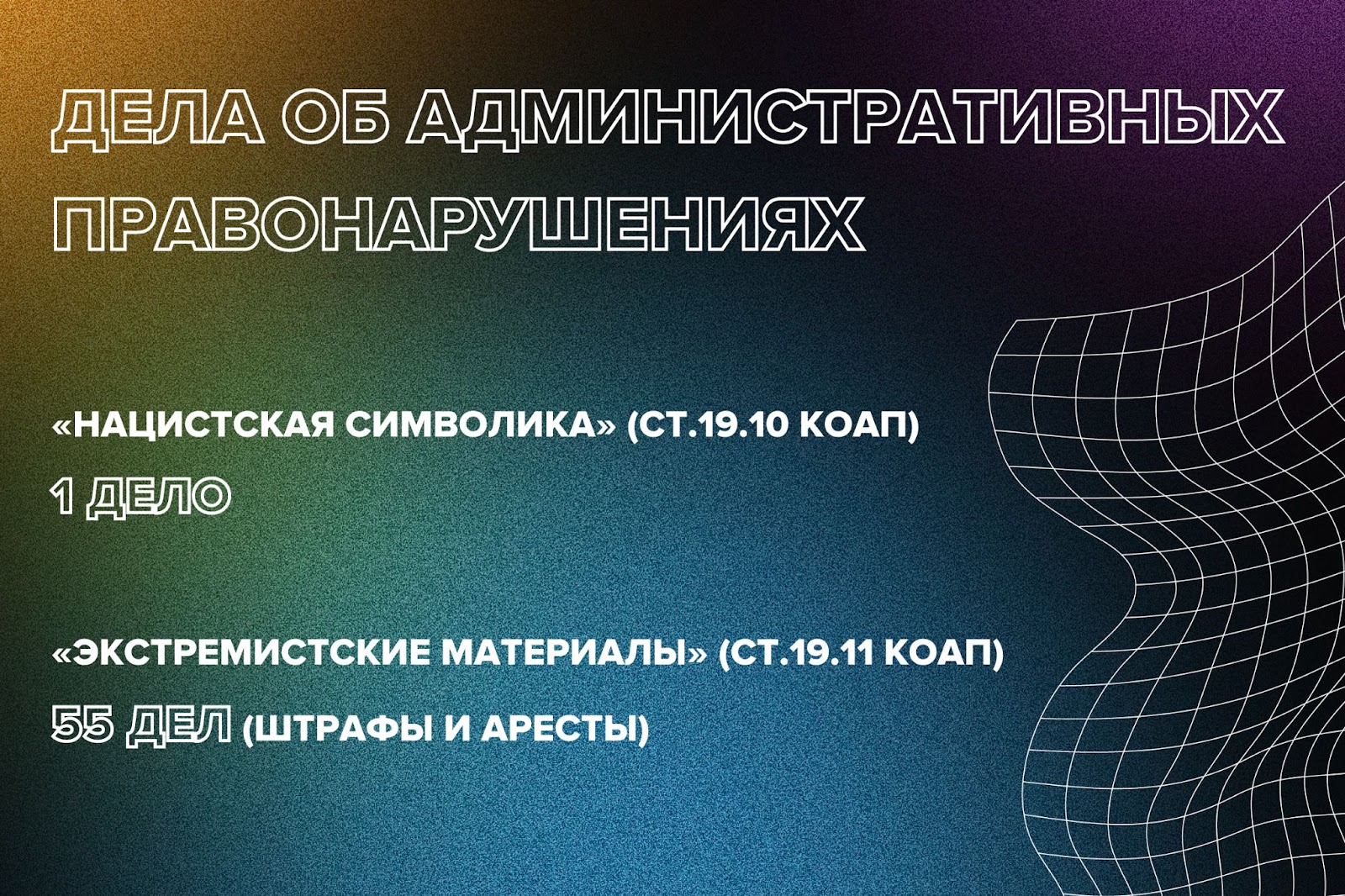 ДЕЛА ОБ АДМИНИСТРАТИВНЫХ ПРАВОНАРУШЕНИЯХ

«НАЦИСТСКАЯ СИМВОЛИКА» (СТ.19.10 КОАП)

1 ДЕЛО

«ЭКСТРЕМИСТСКИЕ МАТЕРИАЛЫ» (СТ.19.11 КОАП)

55 ДЕЛ (ШТРАФЫ И АРЕСТЫ)